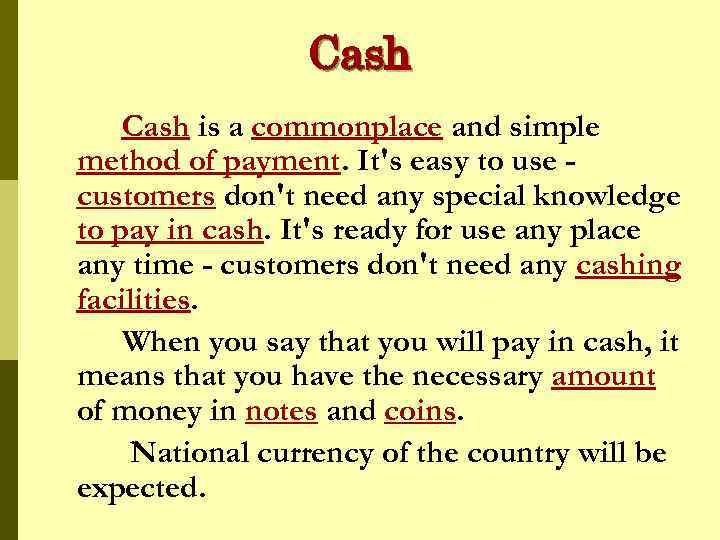 Cash

Cash is a commonplace and simple method of payment. It's easy to use - customers don't need any special knowledge to pay in cash. It's ready for use any place any time - customers don't need any cashing facilities.

When you say that you will pay in cash, it means that you have the necessary amount of money in notes and coins.

National currency of the country will be expected.